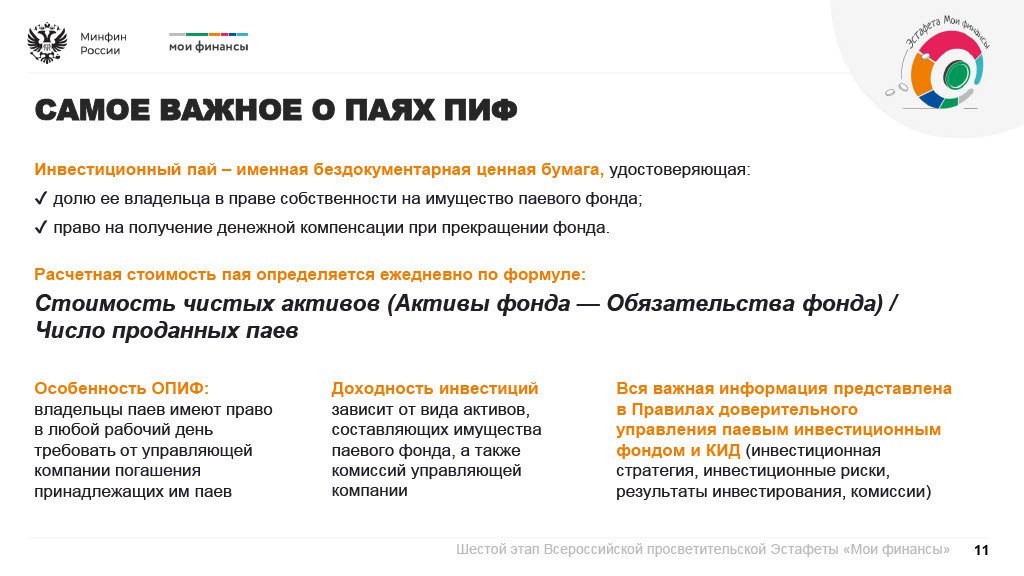 Минфин России

мои финансы

Эстафета Мои финансы

САМОЕ ВАЖНОЕ О ПАЯХ ПИФ

Инвестиционный пай – именная бездокументарная ценная бумага, удостоверяющая:

✓ долю ее владельца в праве собственности на имущество паевого фонда;

✓ право на получение денежной компенсации при прекращении фонда.

Расчетная стоимость пая определяется ежедневно по формуле:

Стоимость чистых активов (Активы фонда — Обязательства фонда) / Число проданных паев

Особенность ОПИФ: владельцы паев имеют право в любой рабочий день требовать от управляющей компании погашения принадлежащих им паев

Доходность инвестиций зависит от вида активов, составляющих имущества паевого фонда, а также комиссий управляющей компании

Вся важная информация представлена в Правилах доверительного управления паевым инвестиционным фондом и КИД (инвестиционная стратегия, инвестиционные риски, результаты инвестирования, комиссии)

Шестой этап Всероссийской просветительской Эстафеты «Мои финансы» 11